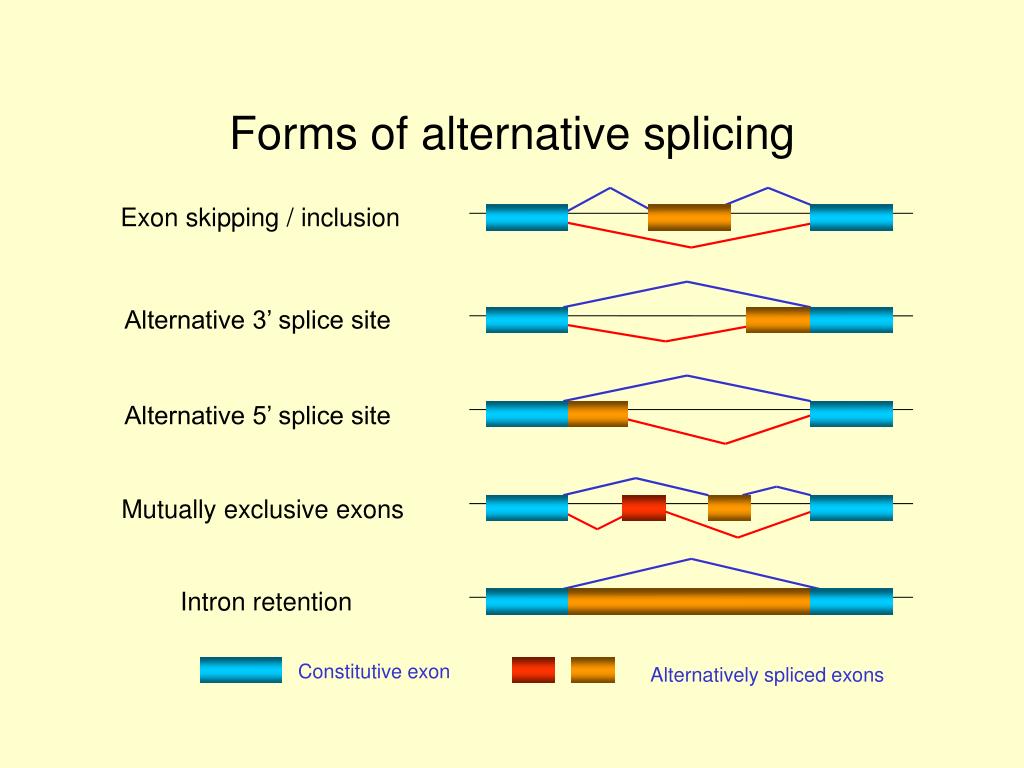 Forms of alternative splicing

Exon skipping / inclusion

Alternative 3’ splice site

Alternative 5’ splice site

Mutually exclusive exons

Intron retention

Constitutive exon

Alternatively spliced exons